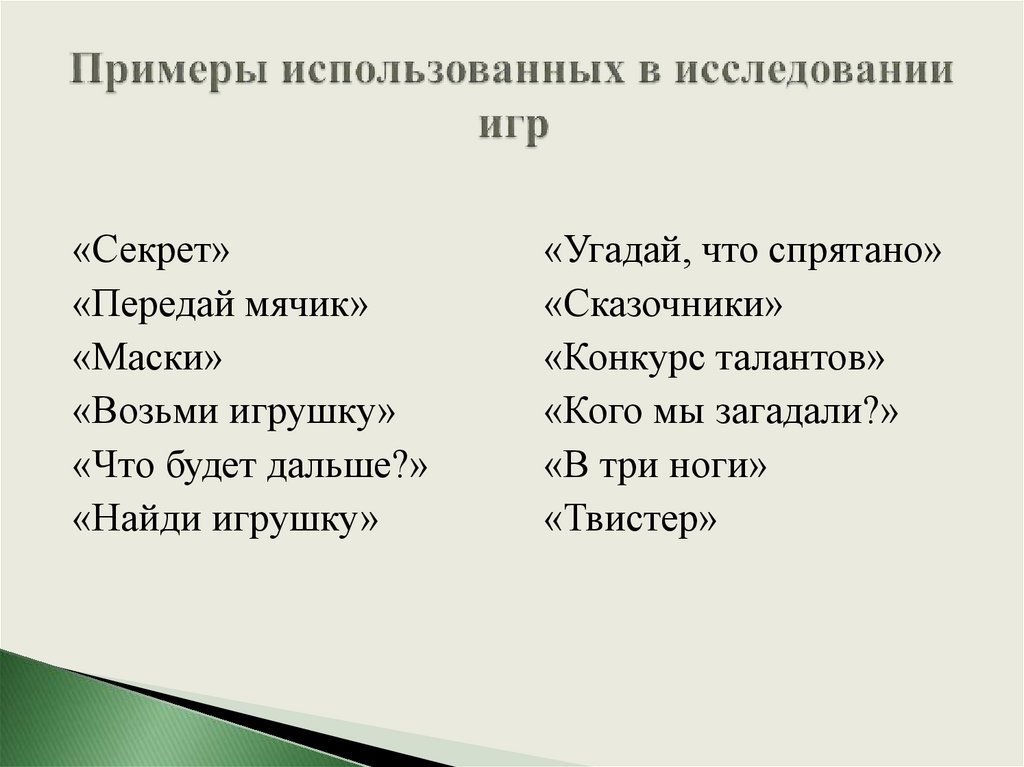 Примеры использованных в исследовании игр

«Секрет»
«Передай мячик»
«Маски»
«Возьми игрушку»
«Что будет дальше?»
«Найди игрушку»

«Угадай, что спрятано»
«Сказочники»
«Конкурс талантов»
«Кого мы загадали?»
«В три ноги»
«Твистер»